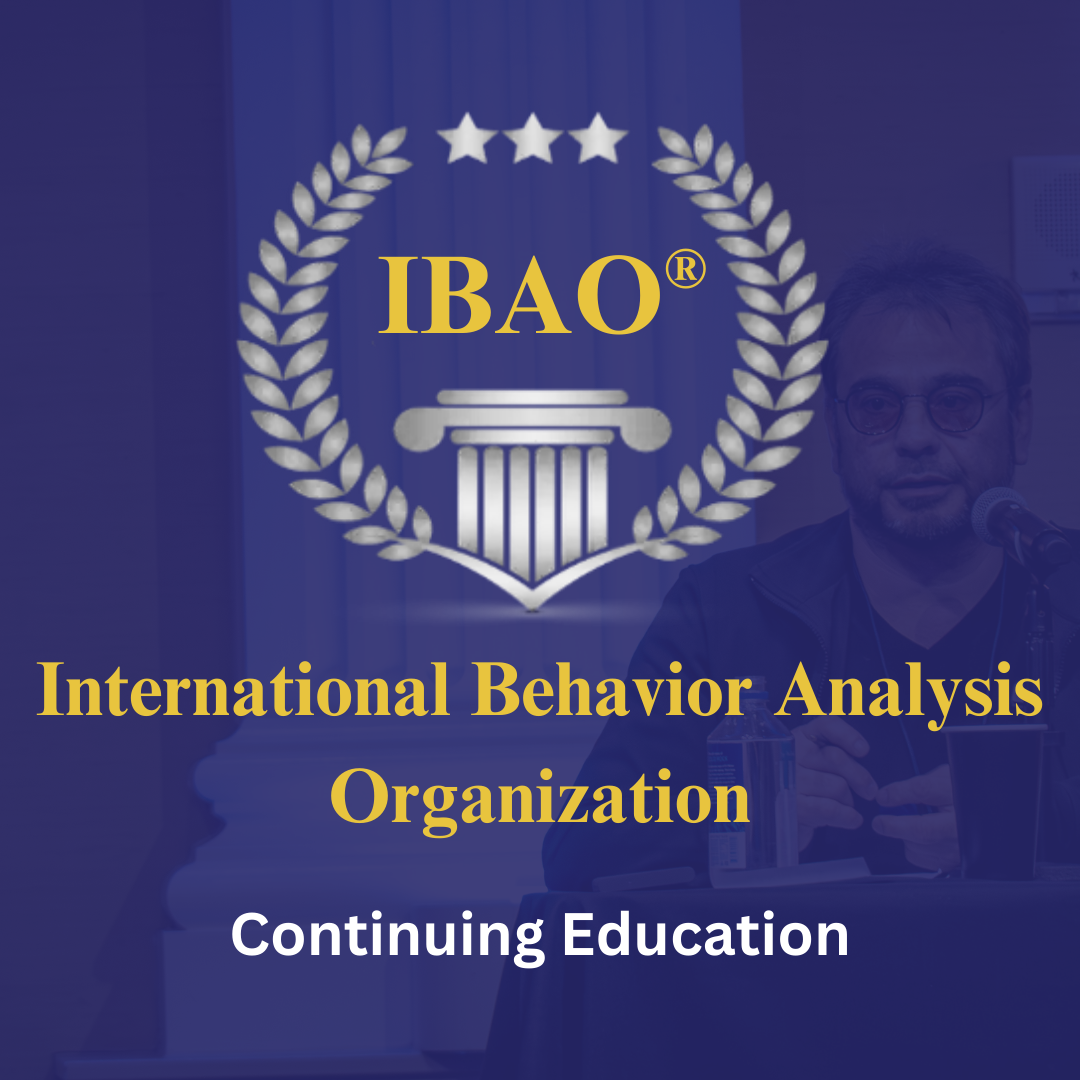 IBAO®

International Behavior Analysis Organization

Continuing Education